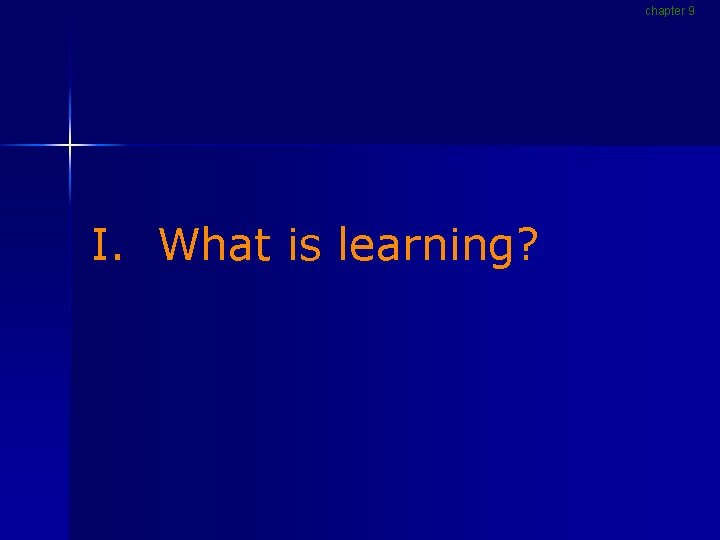 chapter 9

I. What is learning?